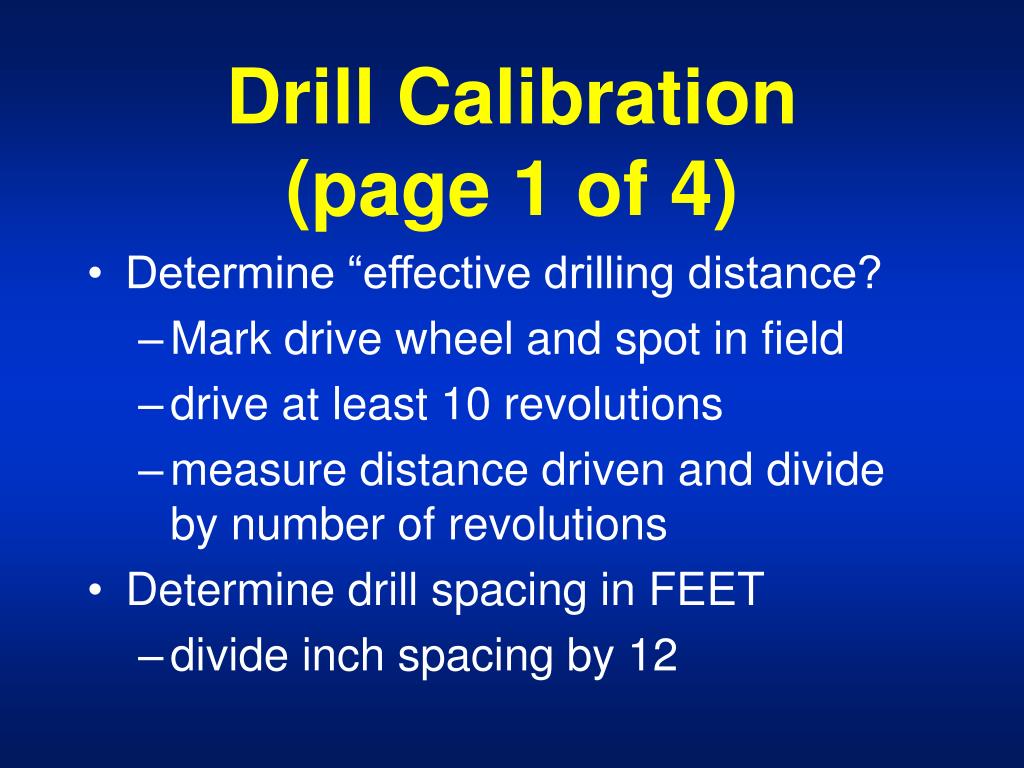 Drill Calibration
(page 1 of 4)

• Determine “effective drilling distance?
– Mark drive wheel and spot in field
– drive at least 10 revolutions
– measure distance driven and divide by number of revolutions
• Determine drill spacing in FEET
– divide inch spacing by 12